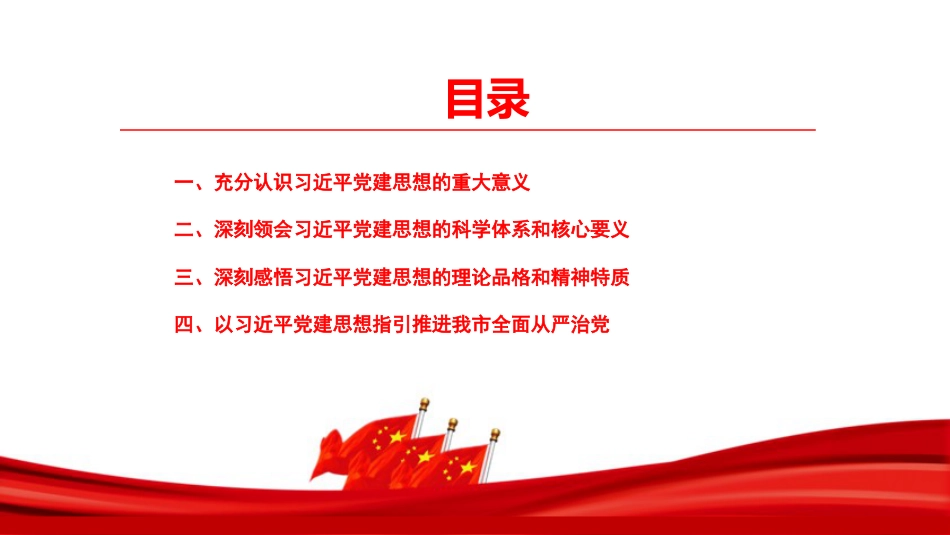 目录

一、充分认识习近平党建思想的重大意义

二、深刻领会习近平党建思想的科学体系和核心要义

三、深刻感悟习近平党建思想的理论品格和精神特质

四、以习近平党建思想指引推进我市全面从严治党